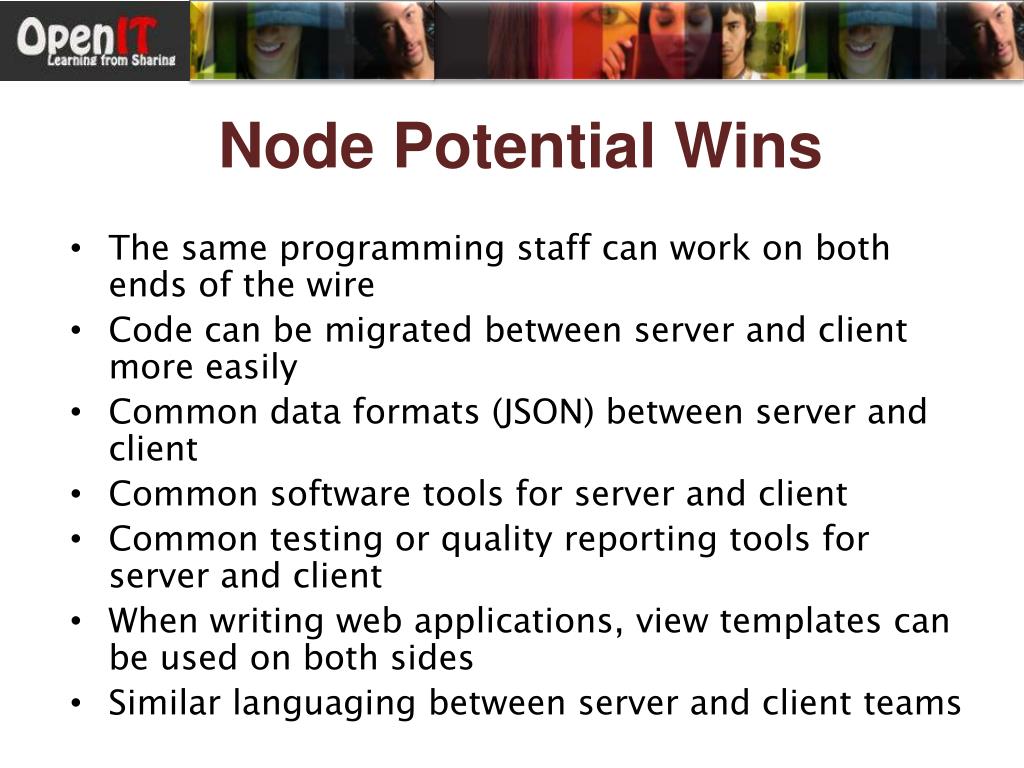 OpenIT
Learning from Sharing

Node Potential Wins

• The same programming staff can work on both ends of the wire
• Code can be migrated between server and client more easily
• Common data formats (JSON) between server and client
• Common software tools for server and client
• Common testing or quality reporting tools for server and client
• When writing web applications, view templates can be used on both sides
• Similar languaging between server and client teams